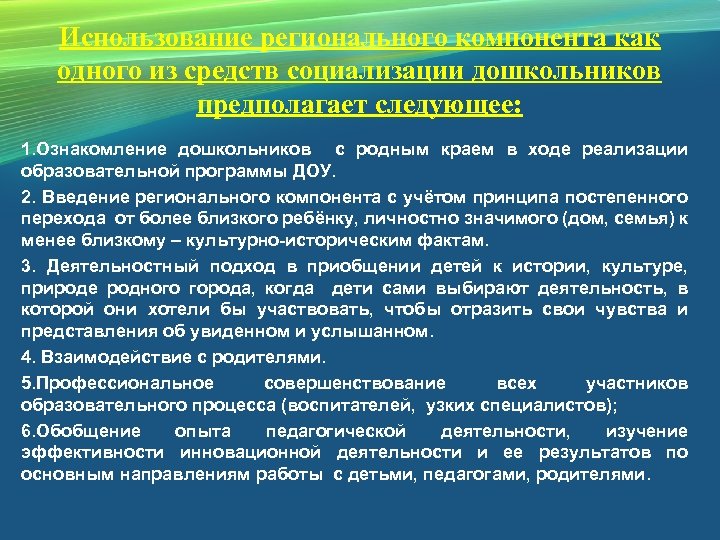 Использование регионального компонента как одного из средств социализации дошкольников предполагает следующее:

1.Ознакомление дошкольников с родным краем в ходе реализации образовательной программы ДОУ.

2. Введение регионального компонента с учётом принципа постепенного перехода от более близкого ребёнку, личностно значимого (дом, семья) к менее близкому – культурно-историческим фактам.

3. Деятельностный подход в приобщении детей к истории, культуре, природе родного города, когда дети сами выбирают деятельность, в которой они хотели бы участвовать, чтобы отразить свои чувства и представления об увиденном и услышанном.

4. Взаимодействие с родителями.

5.Профессиональное совершенствование всех участников образовательного процесса (воспитателей, узких специалистов);

6.Обобщение опыта педагогической деятельности, изучение эффективности инновационной деятельности и ее результатов по основным направлениям работы с детьми, педагогами, родителями.